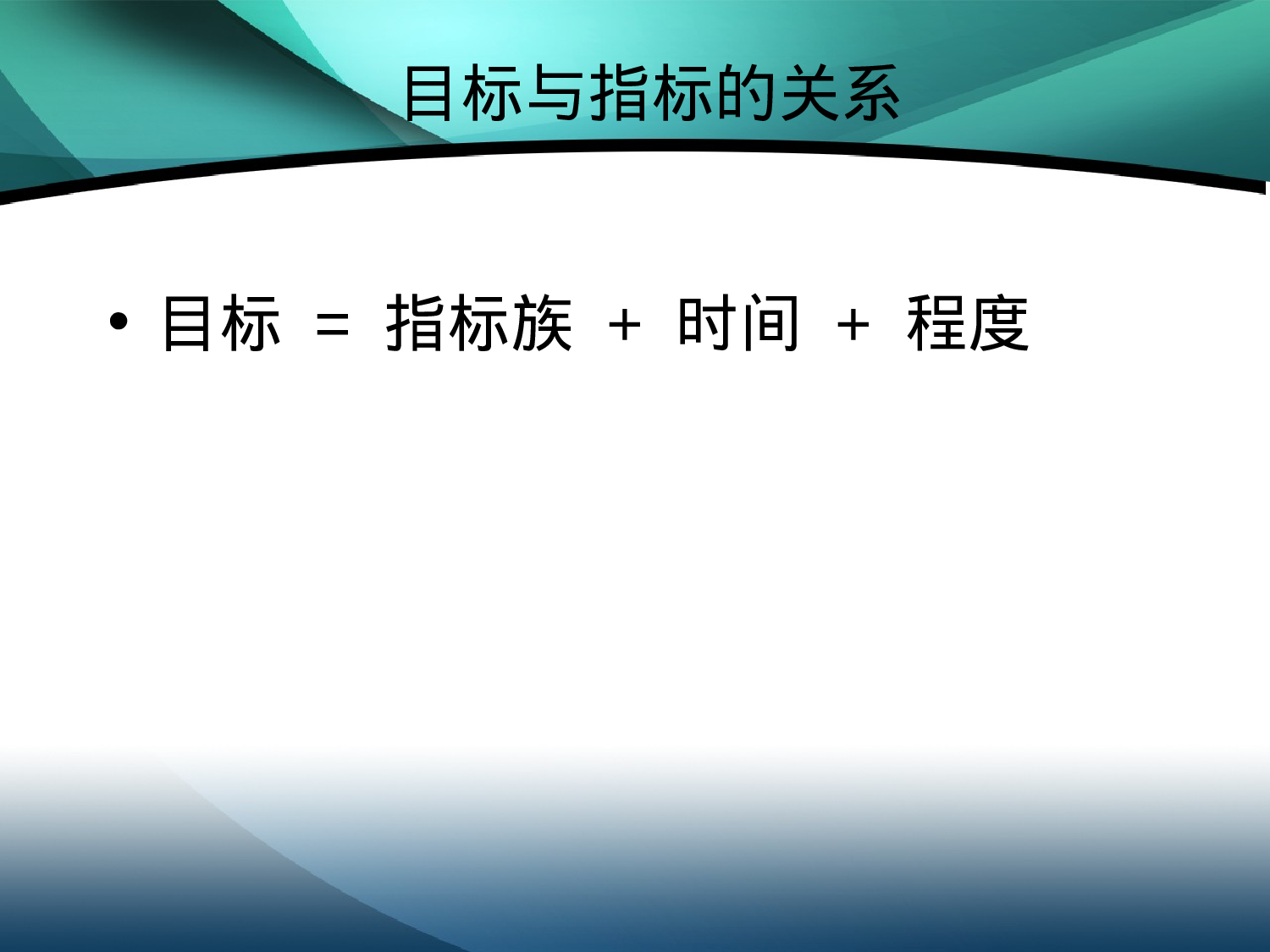 目标与指标的关系

• 目标 ＝ 指标族 ＋ 时间 ＋ 程度